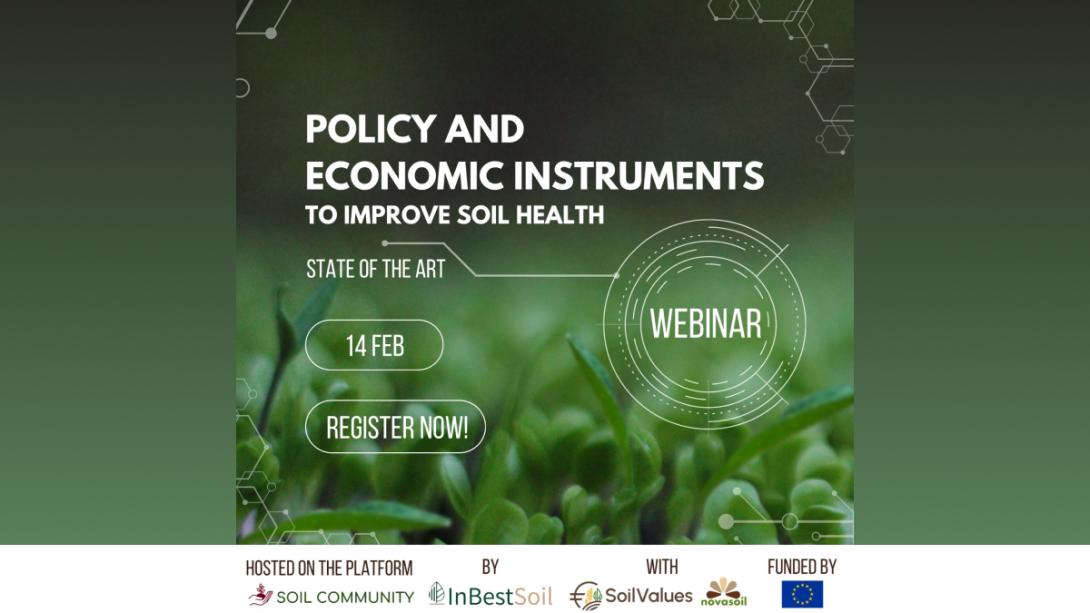 POLICY AND
ECONOMIC INSTRUMENTS
TO IMPROVE SOIL HEALTH

STATE OF THE ART

WEBINAR

14 FEB

REGISTER NOW!

HOSTED ON THE PLATFORM
SOIL COMMUNITY

BY
InBestSoil

WITH
SoilValues
novasoil

FUNDED BY